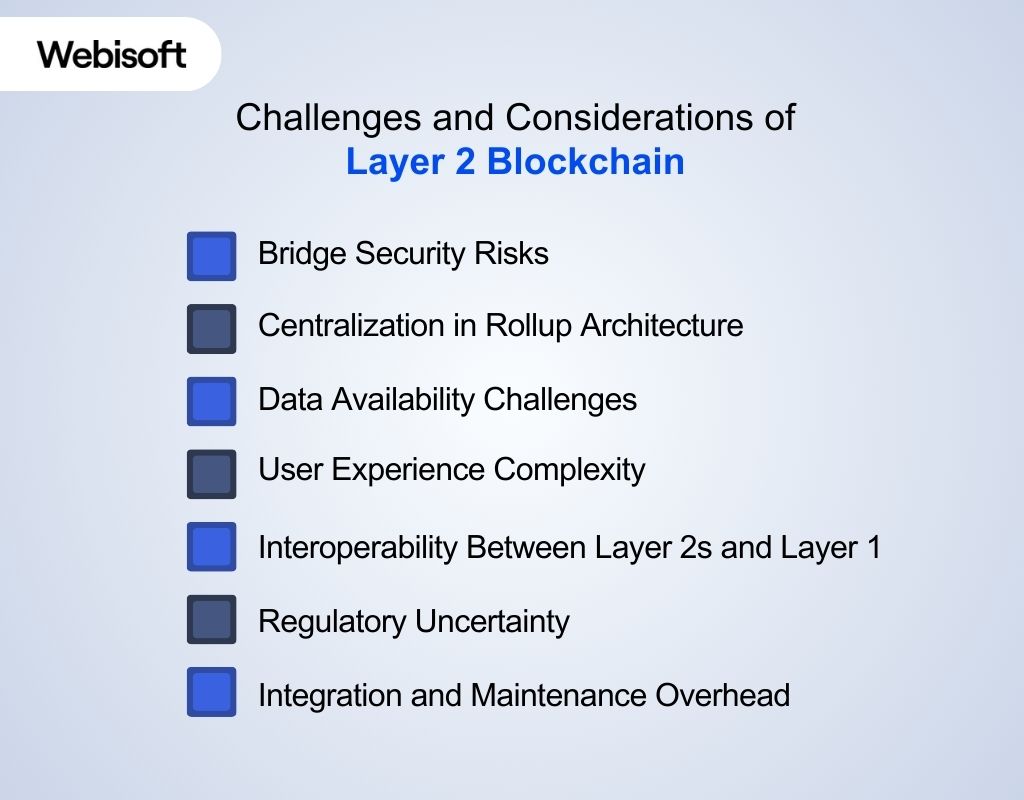 Webisoft

Challenges and Considerations of
Layer 2 Blockchain

Bridge Security Risks

Centralization in Rollup Architecture

Data Availability Challenges

User Experience Complexity

Interoperability Between Layer 2s and Layer 1

Regulatory Uncertainty

Integration and Maintenance Overhead